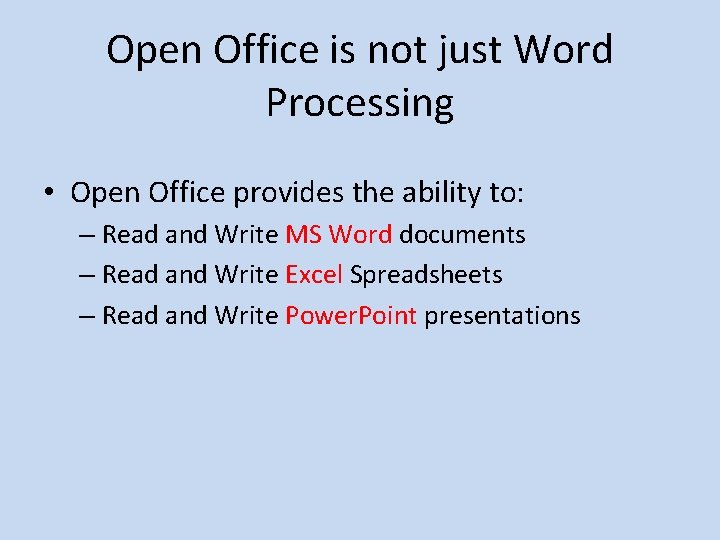 Open Office is not just Word Processing

• Open Office provides the ability to:
– Read and Write MS Word documents
– Read and Write Excel Spreadsheets
– Read and Write PowerPoint presentations